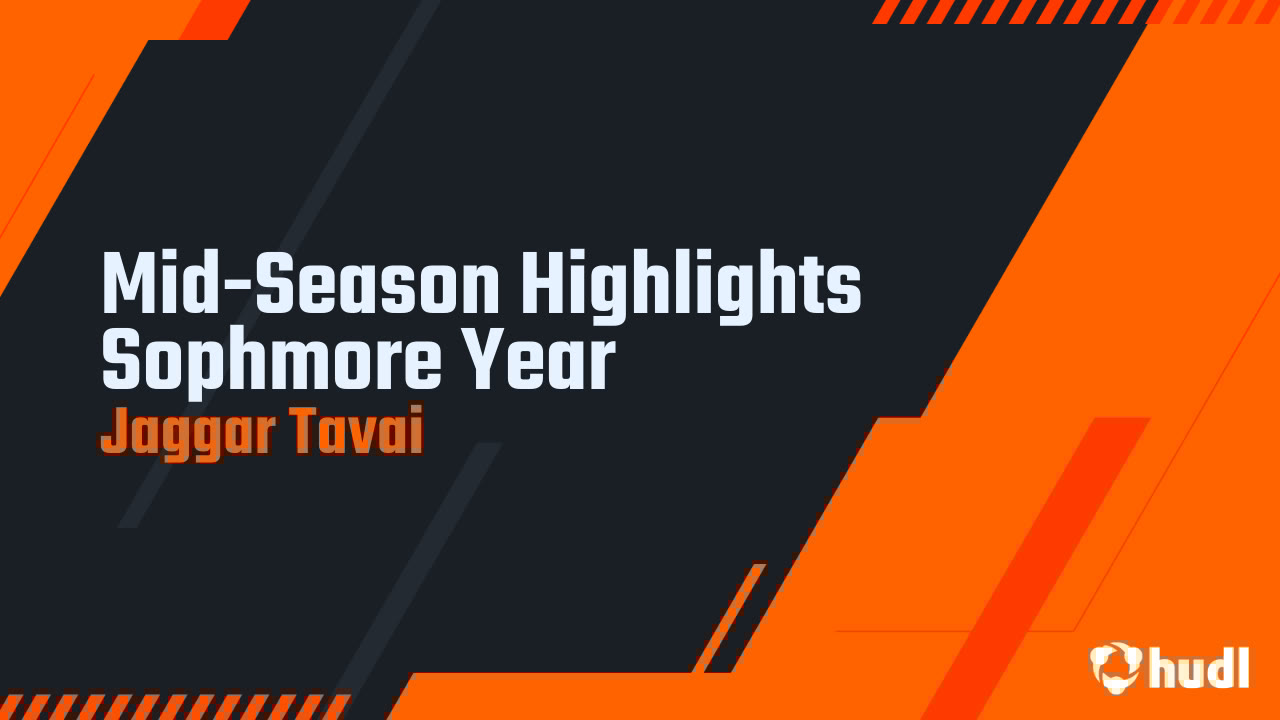 Mid-Season Highlights
Sophmore Year
Jaggar Tavai

hudl